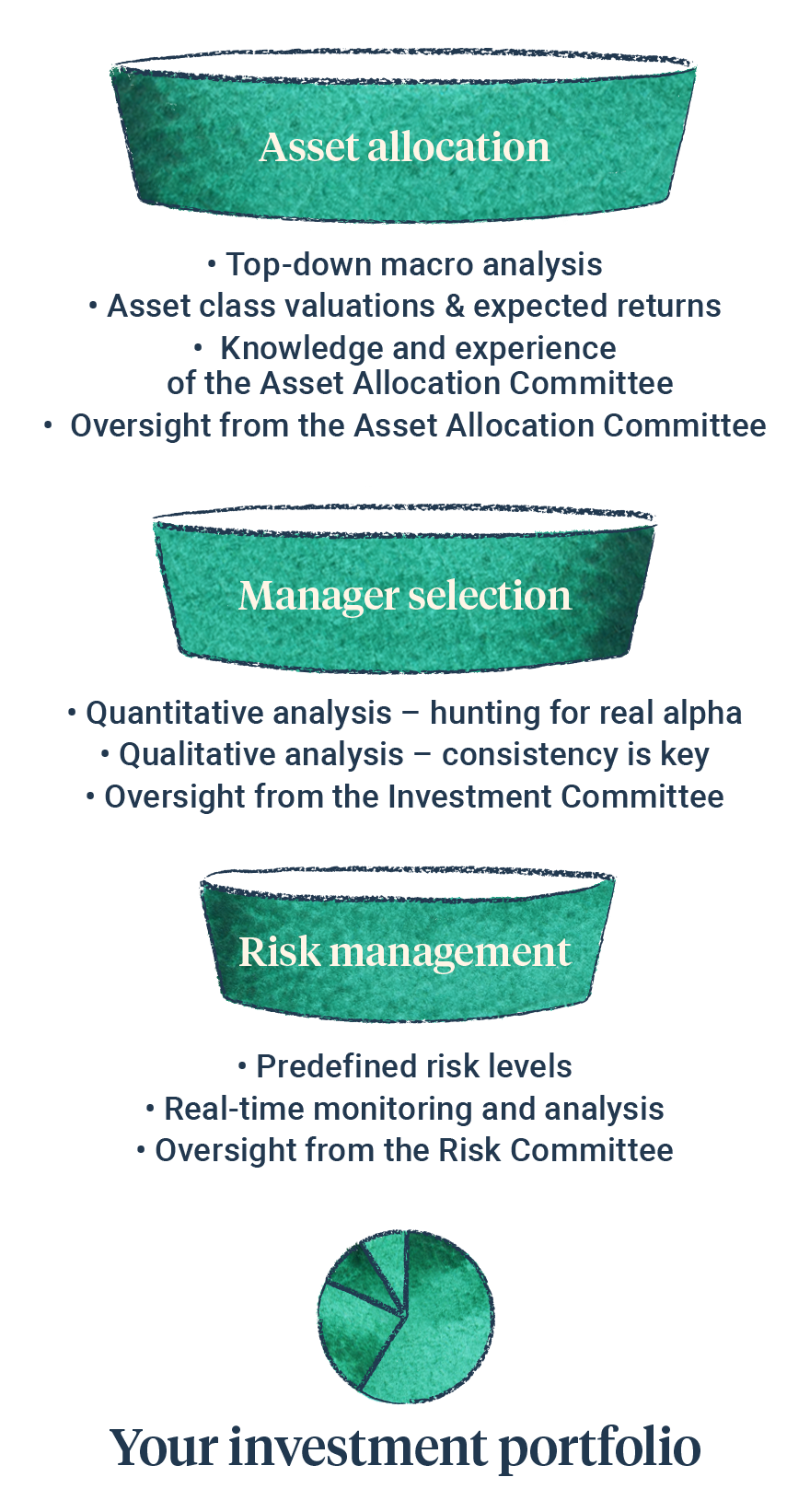 Asset allocation

• Top-down macro analysis
• Asset class valuations & expected returns
• Knowledge and experience of the Asset Allocation Committee
• Oversight from the Asset Allocation Committee

Manager selection

• Quantitative analysis – hunting for real alpha
• Qualitative analysis – consistency is key
• Oversight from the Investment Committee

Risk management

• Predefined risk levels
• Real-time monitoring and analysis
• Oversight from the Risk Committee

Your investment portfolio